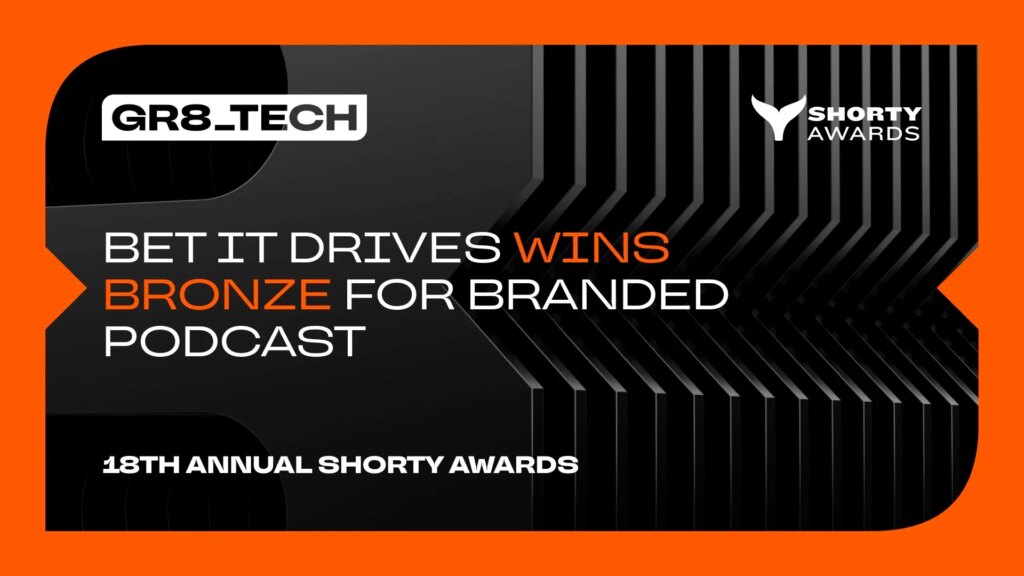 GR8_TECH

SHORTY AWARDS

BET IT DRIVES WINS BRONZE FOR BRANDED PODCAST

18TH ANNUAL SHORTY AWARDS